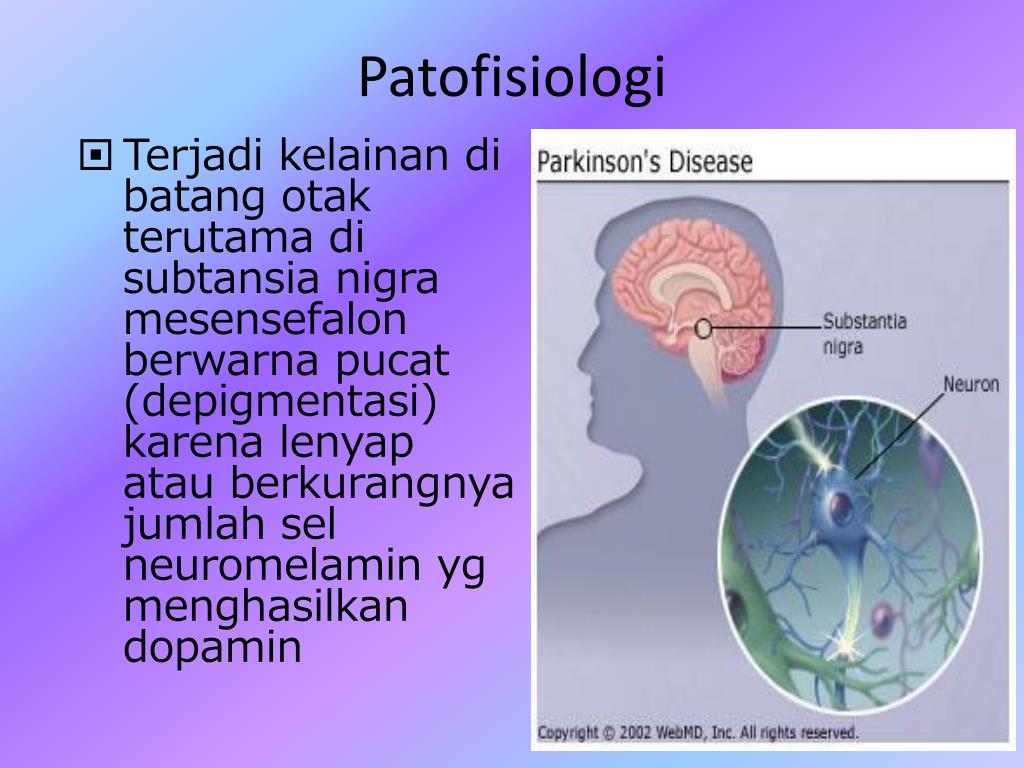 Patofisiologi

Terjadi kelainan di batang otak terutama di subtansia nigra mesensefalon berwarna pucat (depigmentasi) karena lenyap atau berkurangnya jumlah sel neuromelamin yg menghasilkan dopamin

Parkinson's Disease

Substantia nigra

Neuron

Copyright © 2002 WebMD, Inc. All rights reserved.